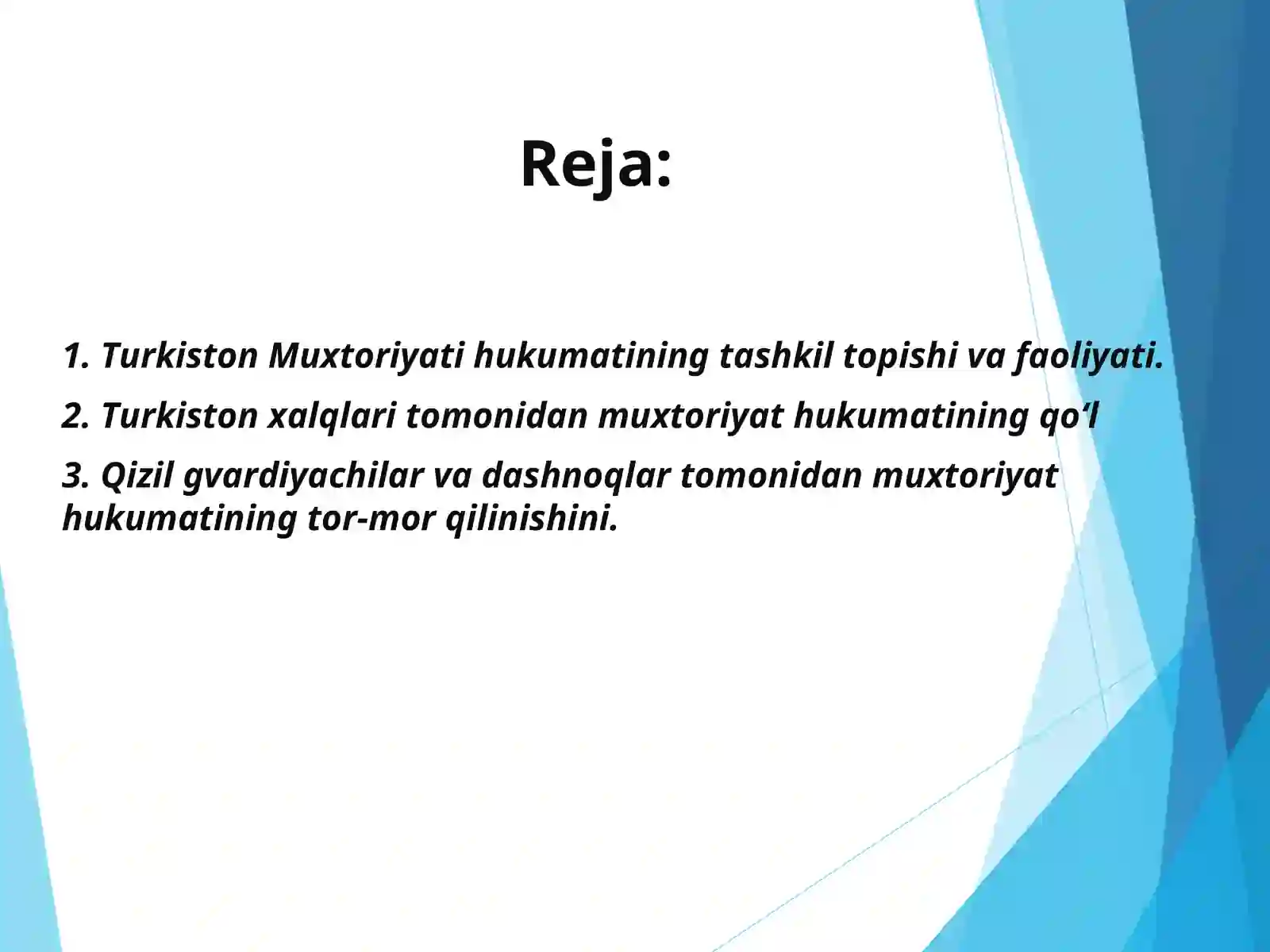 Reja:

1. Turkiston Muxtoriyati hukumatining tashkil topishi va faoliyati.

2. Turkiston xalqlari tomonidan muxtoriyat hukumatining qo‘l

3. Qizil gvardiyachilar va dashnoqlar tomonidan muxtoriyat hukumatining tor-mor qilinishini.